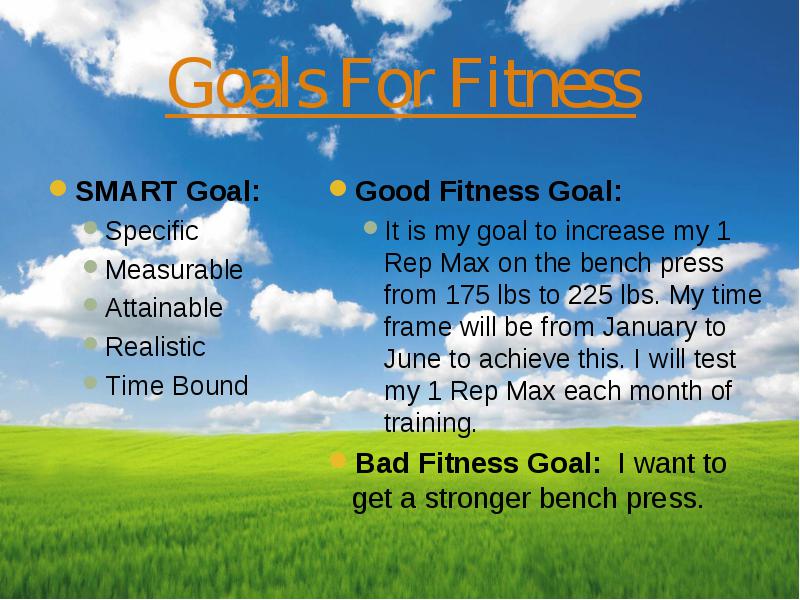 Goals For Fitness

SMART Goal:
Specific
Measurable
Attainable
Realistic
Time Bound

Good Fitness Goal:
It is my goal to increase my 1 Rep Max on the bench press from 175 lbs to 225 lbs. My time frame will be from January to June to achieve this. I will test my 1 Rep Max each month of training.

Bad Fitness Goal: I want to get a stronger bench press.